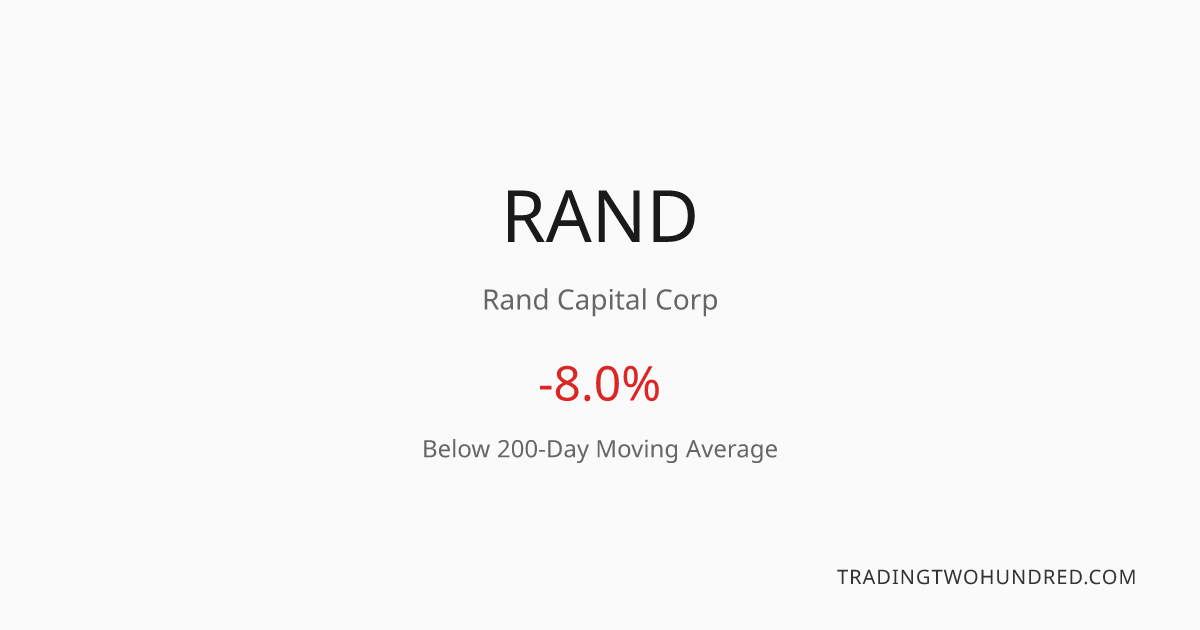 RAND

Rand Capital Corp

-8.0%

Below 200-Day Moving Average

TRADINGTWOHUNDRED.COM